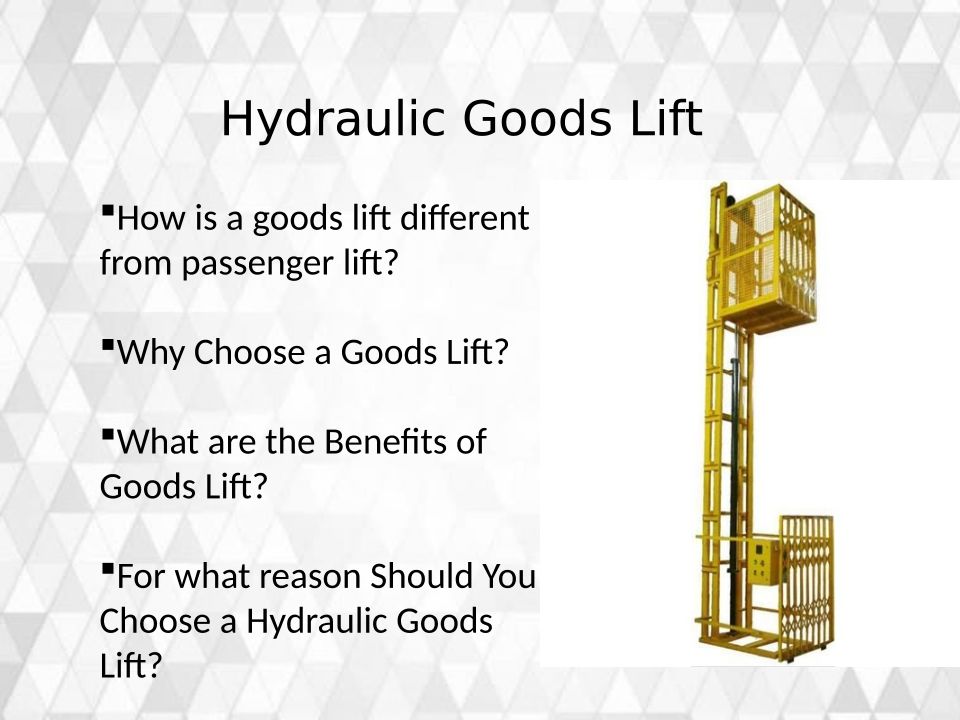 Hydraulic Goods Lift

▪How is a goods lift different from passenger lift?

▪Why Choose a Goods Lift?

▪What are the Benefits of Goods Lift?

▪For what reason Should You Choose a Hydraulic Goods Lift?